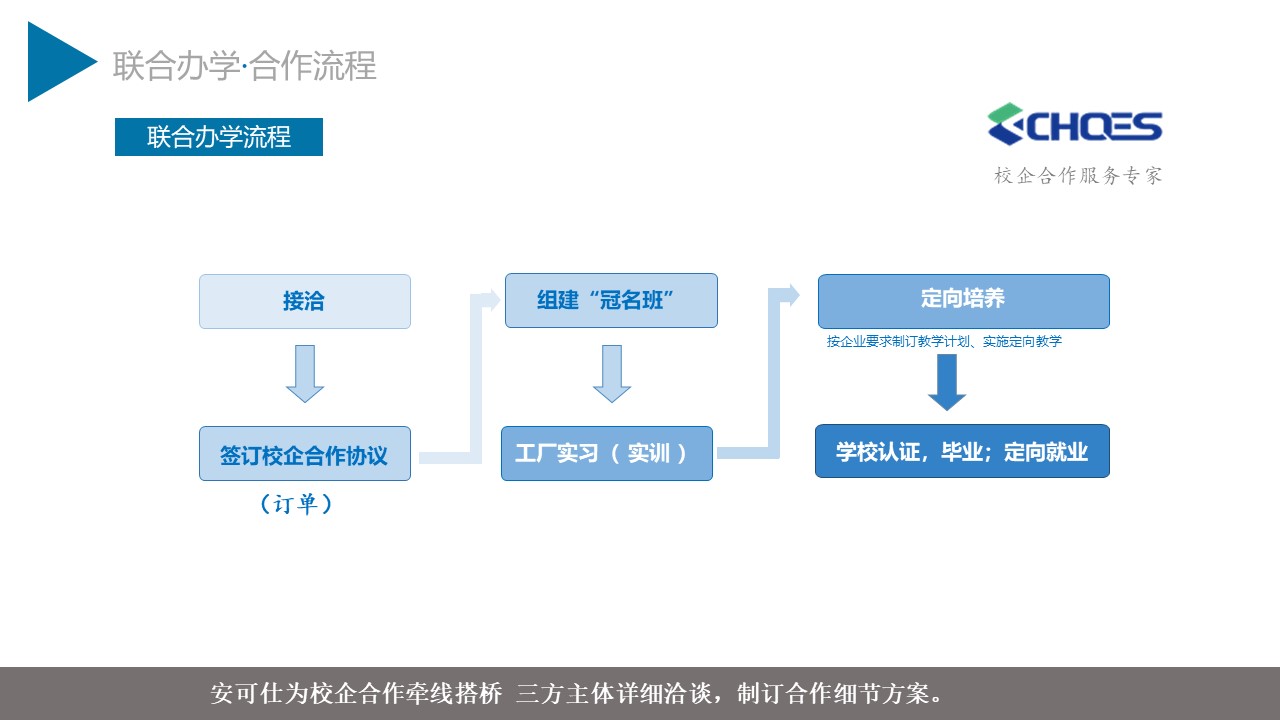 联合办学·合作流程

联合办学流程

CHOES
校企合作服务专家

接洽

签订校企合作协议

（订单）

组建“冠名班”

工厂实习（实训）

定向培养

按企业要求制订教学计划、实施定向教学

学校认证，毕业；定向就业

安可仕为校企合作牵线搭桥 三方主体详细洽谈，制订合作细节方案。